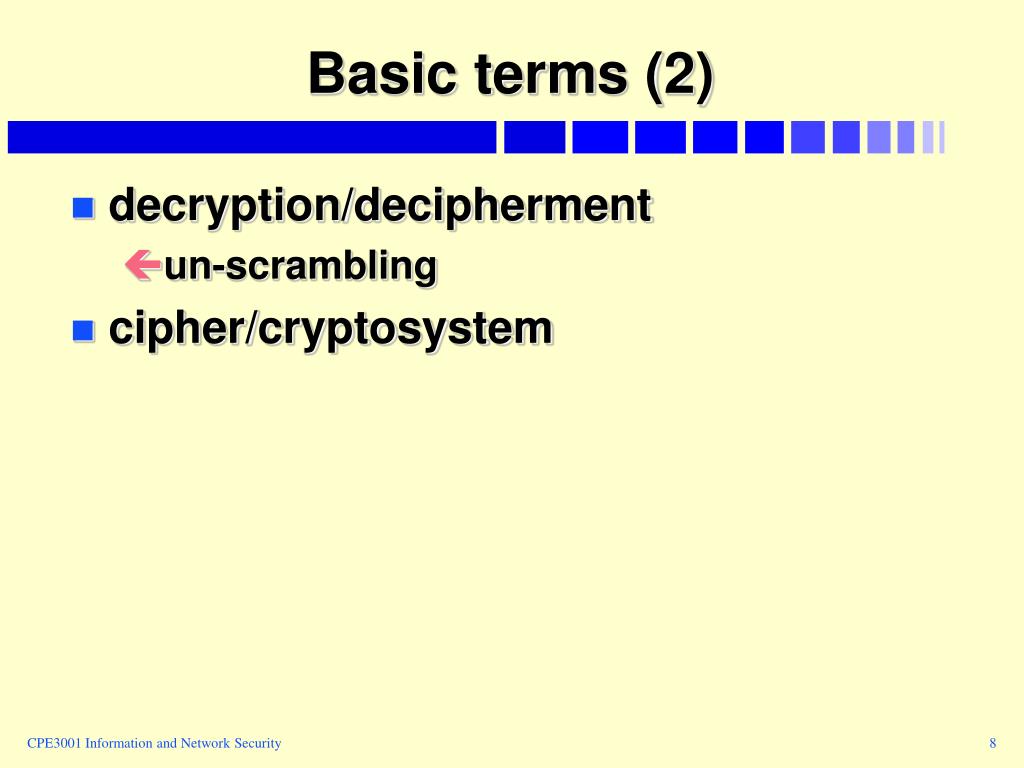 Basic terms (2)

decryption/decipherment

un-scrambling

cipher/cryptosystem

CPE3001 Information and Network Security

8